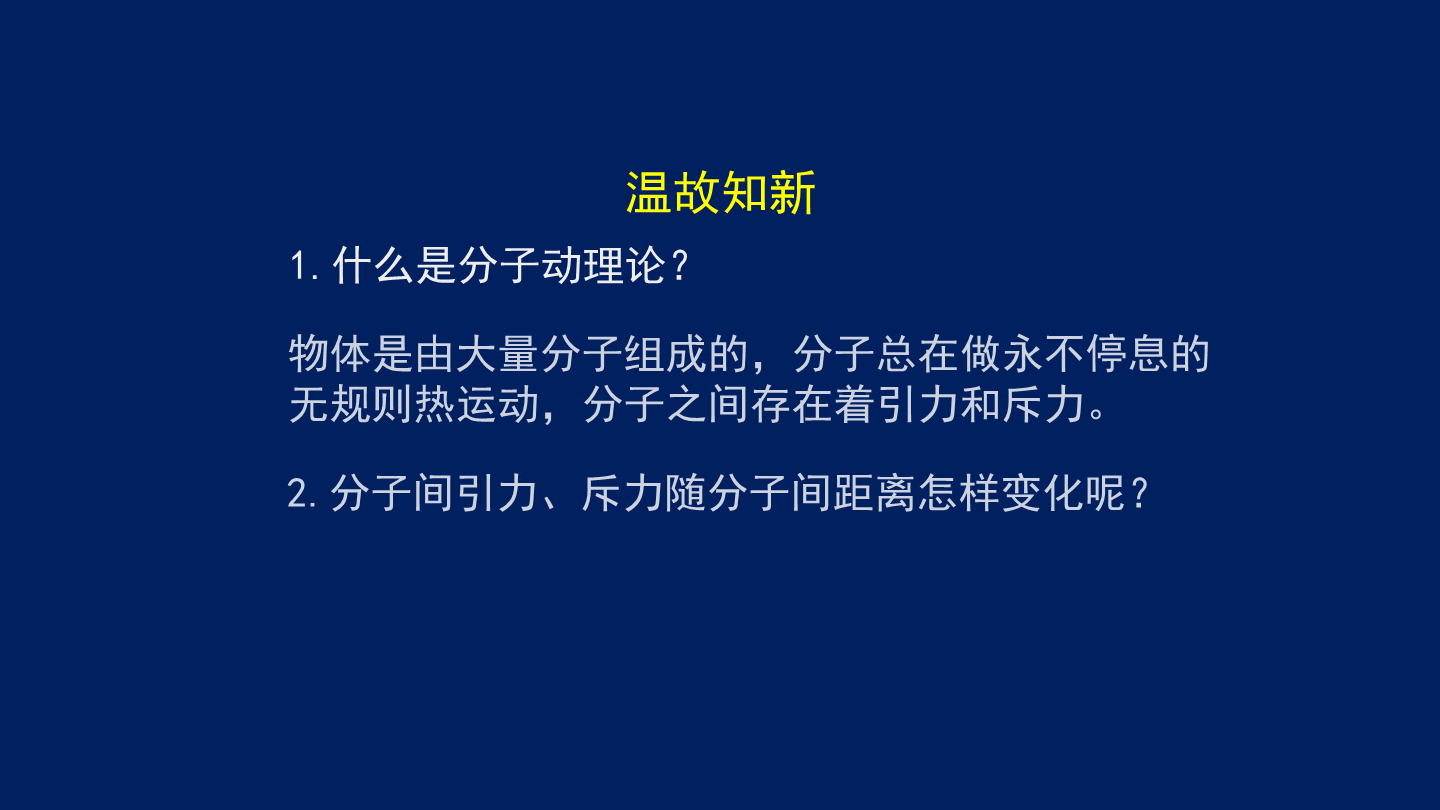 温故知新

1.什么是分子动理论？

物体是由大量分子组成的，分子总在做永不停息的无规则热运动，分子之间存在着引力和斥力。

2.分子间引力、斥力随分子间距离怎样变化呢？